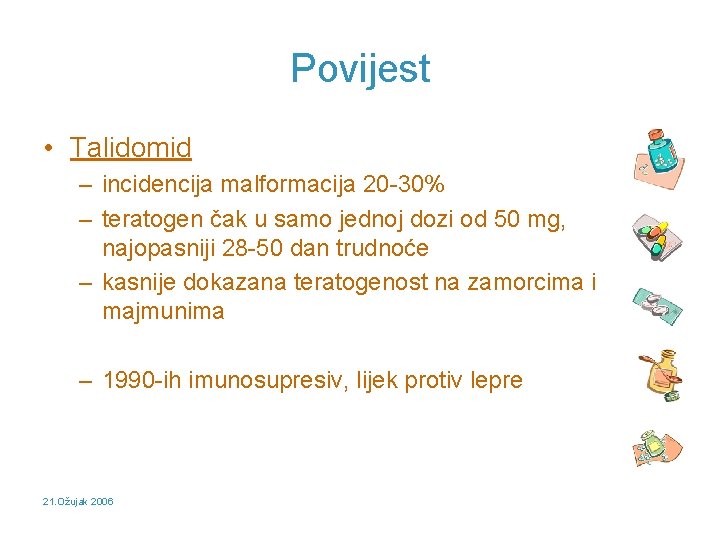 Povijest

• Talidomid
– incidencija malformacija 20-30%
– teratogen čak u samo jednoj dozi od 50 mg, najopasniji 28-50 dan trudnoće
– kasnije dokazana teratogenost na zamorcima i majmunima

– 1990-ih imunosupresiv, lijek protiv lepre

21.Ožujak 2006